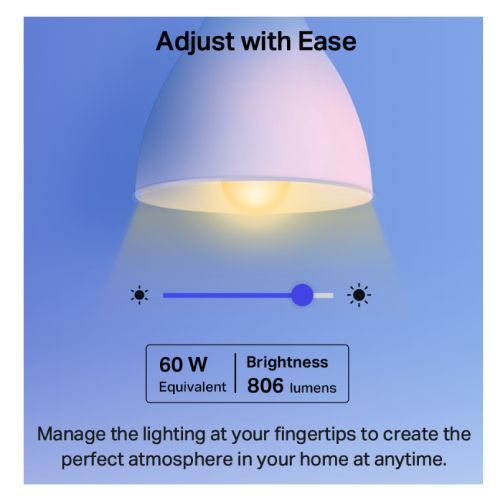 Adjust with Ease

60 W
Equivalent

Brightness
806 lumens

Manage the lighting at your fingertips to create the perfect atmosphere in your home at anytime.